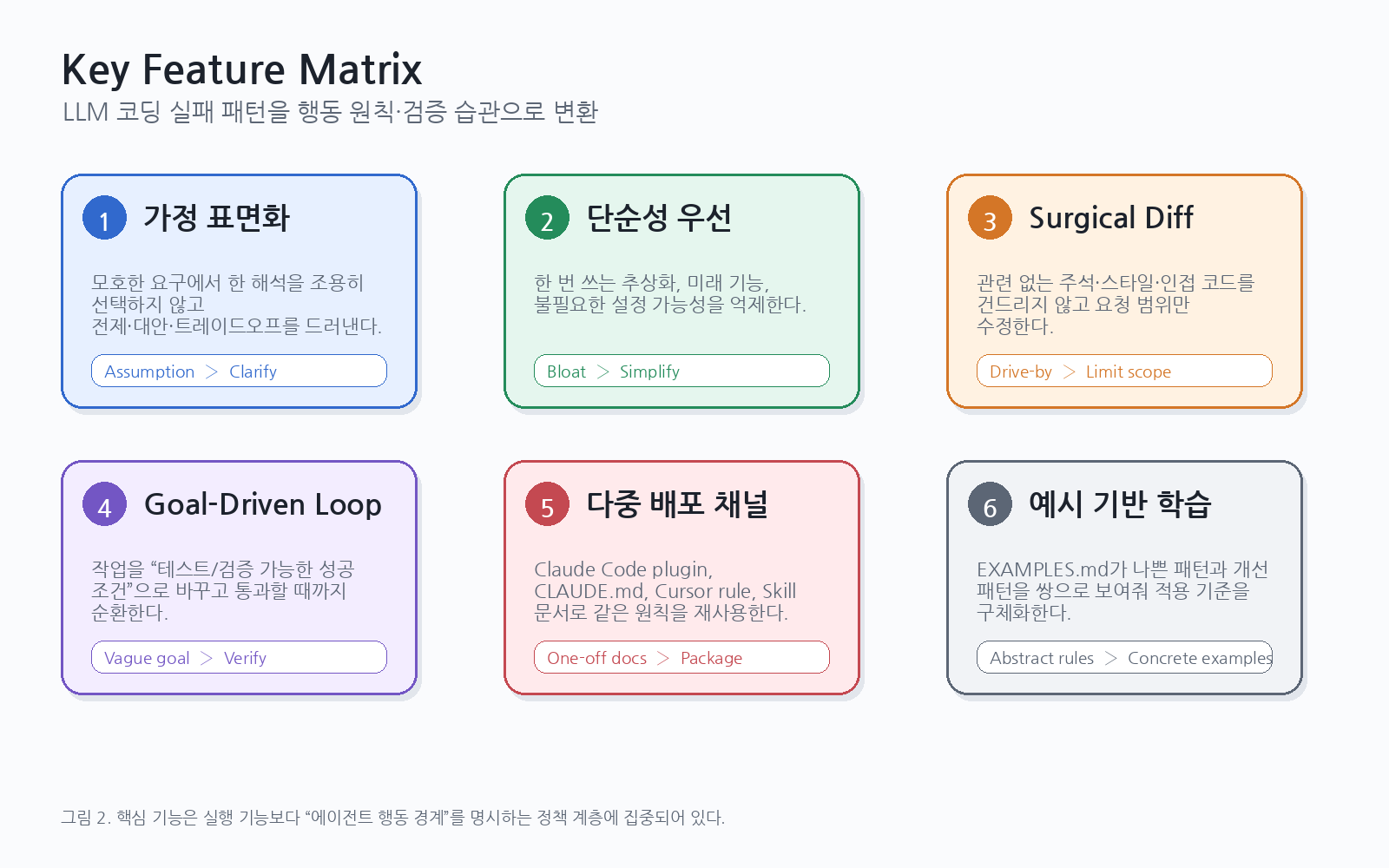 Key Feature Matrix
LLM 코딩 실패 패턴을 행동 원칙·검증 습관으로 변환

1 가정 표면화

모호한 요구에서 한 해석을 조용히 선택하지 않고 전제·대안·트레이드오프를 드러낸다.

Assumption > Clarify

2 단순성 우선

한 번 쓰는 추상화, 미래 기능, 불필요한 설정 가능성을 억제한다.

Bloat > Simplify

3 Surgical Diff

관련 없는 주석·스타일·인접 코드를 건드리지 않고 요청 범위만 수정한다.

Drive-by > Limit scope

4 Goal-Driven Loop

작업을 “테스트/검증 가능한 성공 조건”으로 바꾸고 통과할 때까지 순환한다.

Vague goal > Verify

5 다중 배포 채널

Claude Code plugin, CLAUDE.md, Cursor rule, Skill 문서로 같은 원칙을 재사용한다.

One-off docs > Package

6 예시 기반 학습

EXAMPLES.md가 나쁜 패턴과 개선 패턴을 쌍으로 보여줘 적용 기준을 구체화한다.

Abstract rules > Concrete examples

그림 2. 핵심 기능은 실행 기능보다 “에이전트 행동 경계”를 명시하는 정책 계층에 집중되어 있다.